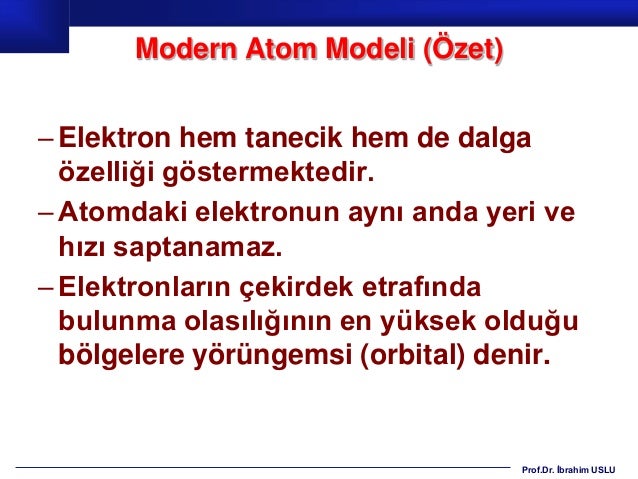 Modern Atom Modeli (Özet)

– Elektron hem tanecik hem de dalga özelliği göstermektedir.

– Atomdaki elektronun aynı anda yeri ve hızı saptanamaz.

– Elektronların çekirdek etrafında bulunma olasılığının en yüksek olduğu bölgelere yörüngemsi (orbital) denir.

Prof.Dr. İbrahim USLU